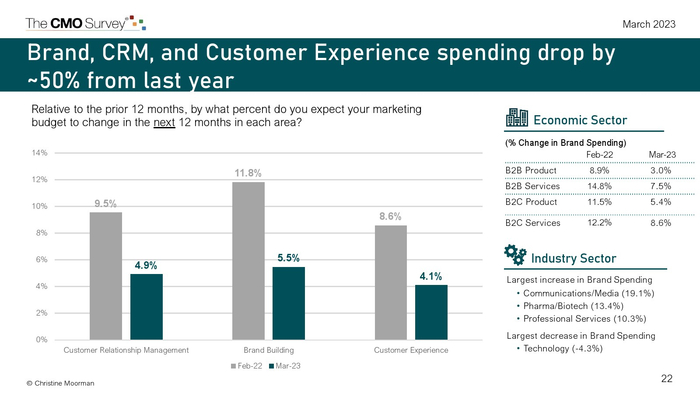 The CMO Survey

March 2023

Brand, CRM, and Customer Experience spending drop by ~50% from last year

Relative to the prior 12 months, by what percent do you expect your marketing budget to change in the next 12 months in each area?

14%
12%
10%
8%
6%
4%
2%
0%

9.5%
4.9%
11.8%
5.5%
8.6%
4.1%

Customer Relationship Management
Brand Building
Customer Experience

Feb-22  Mar-23

Economic Sector

(% Change in Brand Spending)

| | Feb-22 | Mar-23 |
|---|---|---|
| B2B Product | 8.9% | 3.0% |
| B2B Services | 14.8% | 7.5% |
| B2C Product | 11.5% | 5.4% |
| B2C Services | 12.2% | 8.6% |

Industry Sector

Largest increase in Brand Spending
• Communications/Media (19.1%)
• Pharma/Biotech (13.4%)
• Professional Services (10.3%)

Largest decrease in Brand Spending
• Technology (-4.3%)

© Christine Moorman

22